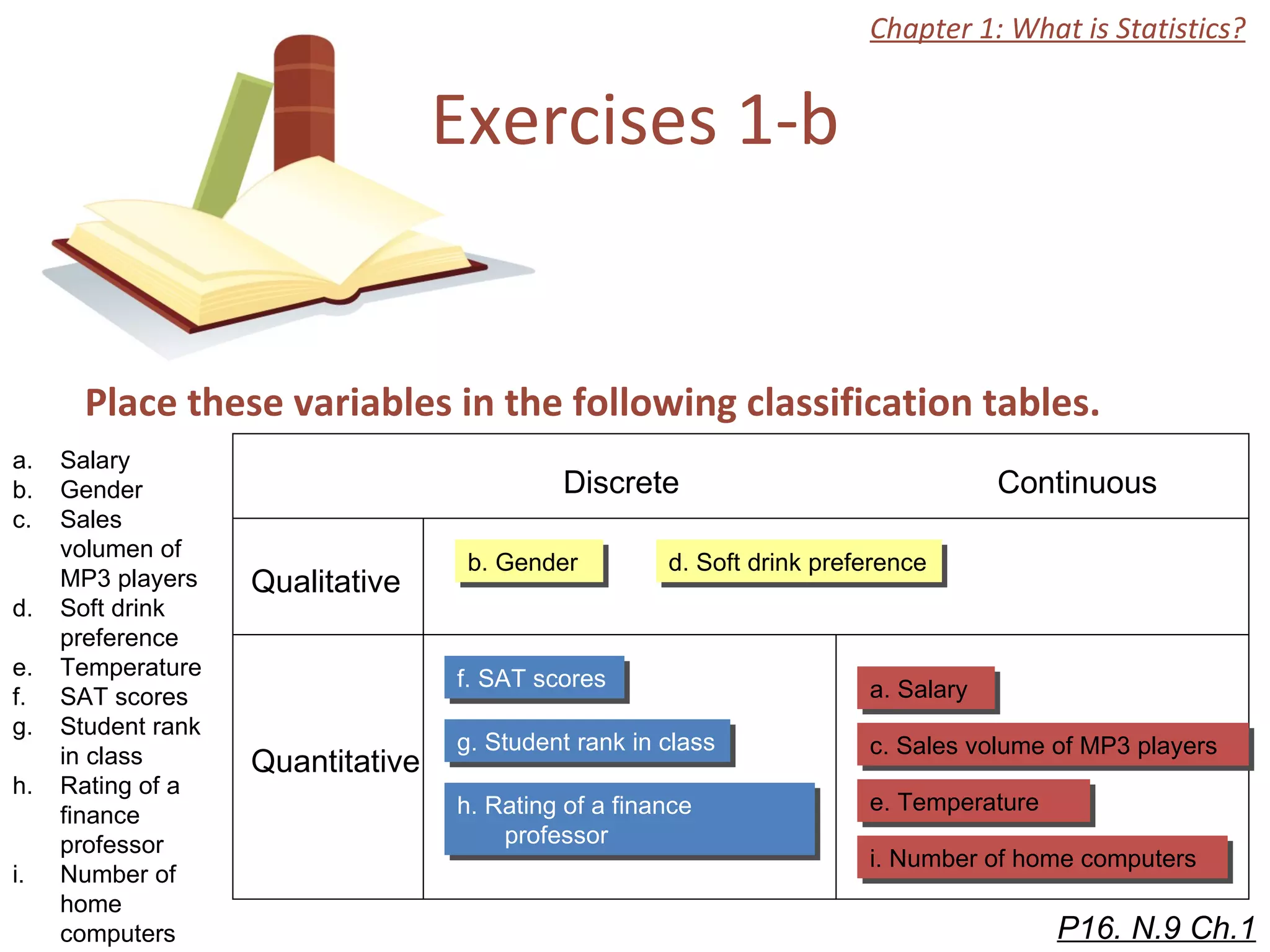 Chapter 1: What is Statistics?

Exercises 1-b

Place these variables in the following classification tables.

a. Salary
b. Gender
c. Sales volumen of MP3 players
d. Soft drink preference
e. Temperature
f. SAT scores
g. Student rank in class
h. Rating of a finance professor
i. Number of home computers

| | Discrete | Continuous |
|---|---|---|
| Qualitative | b. Gender d. Soft drink preference | |
| Quantitative | f. SAT scores g. Student rank in class h. Rating of a finance professor | a. Salary c. Sales volume of MP3 players e. Temperature i. Number of home computers |

P16. N.9 Ch.1